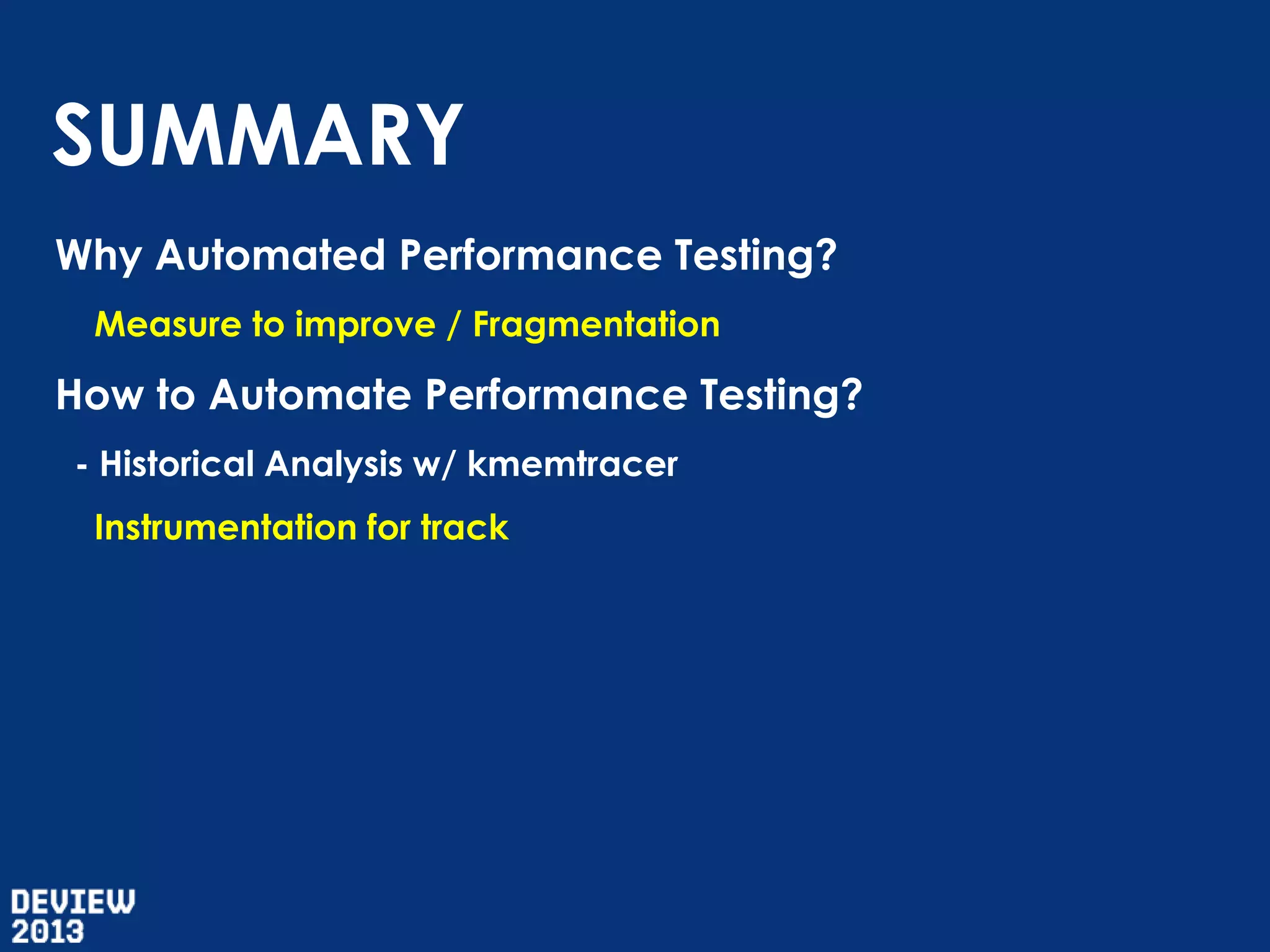 SUMMARY

Why Automated Performance Testing?

Measure to improve / Fragmentation

How to Automate Performance Testing?

- Historical Analysis w/ kmemtracer

Instrumentation for track

DEVIEW
2013